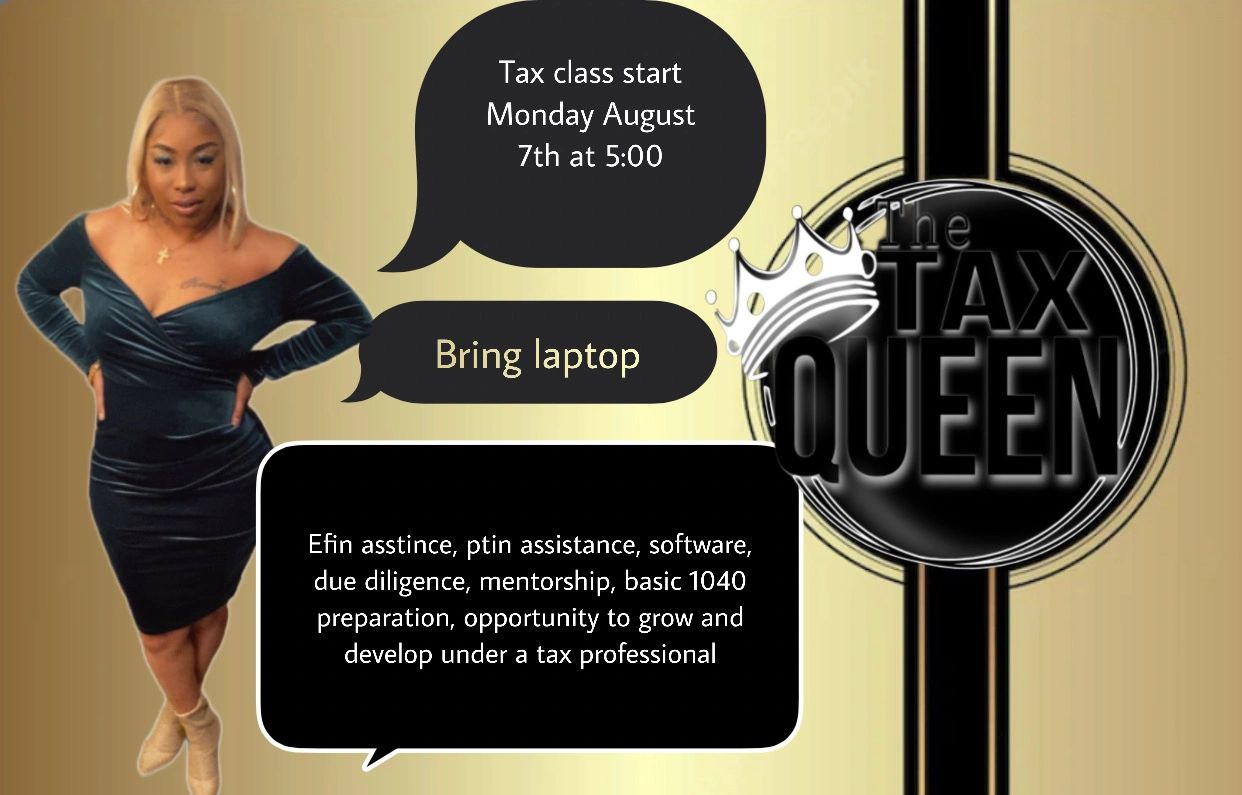 Tax class start Monday August 7th at 5:00

Bring laptop

The TAX QUEEN

Efin asstince, ptin assistance, software, due diligence, mentorship, basic 1040 preparation, opportunity to grow and develop under a tax professional